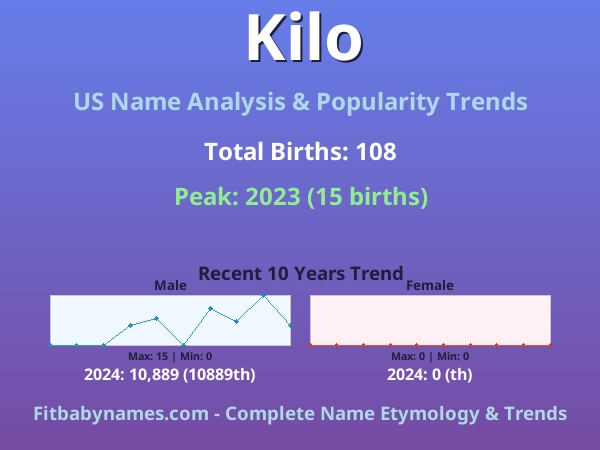 Kilo

US Name Analysis & Popularity Trends

Total Births: 108

Peak: 2023 (15 births)

Recent 10 Years Trend

Male

Max: 15 | Min: 0

2024: 10,889 (10889th)

Female

Max: 0 | Min: 0

2024: 0 (th)

Fitbabynames.com - Complete Name Etymology & Trends